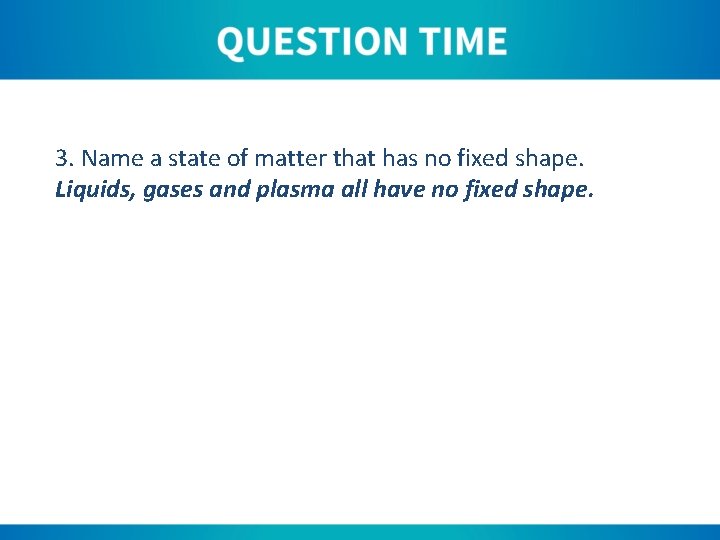 QUESTION TIME

3. Name a state of matter that has no fixed shape.
Liquids, gases and plasma all have no fixed shape.